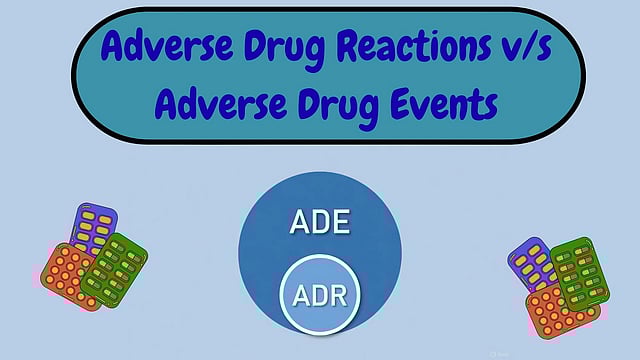 Adverse Drug Reactions v/s Adverse Drug Events

ADE

ADR